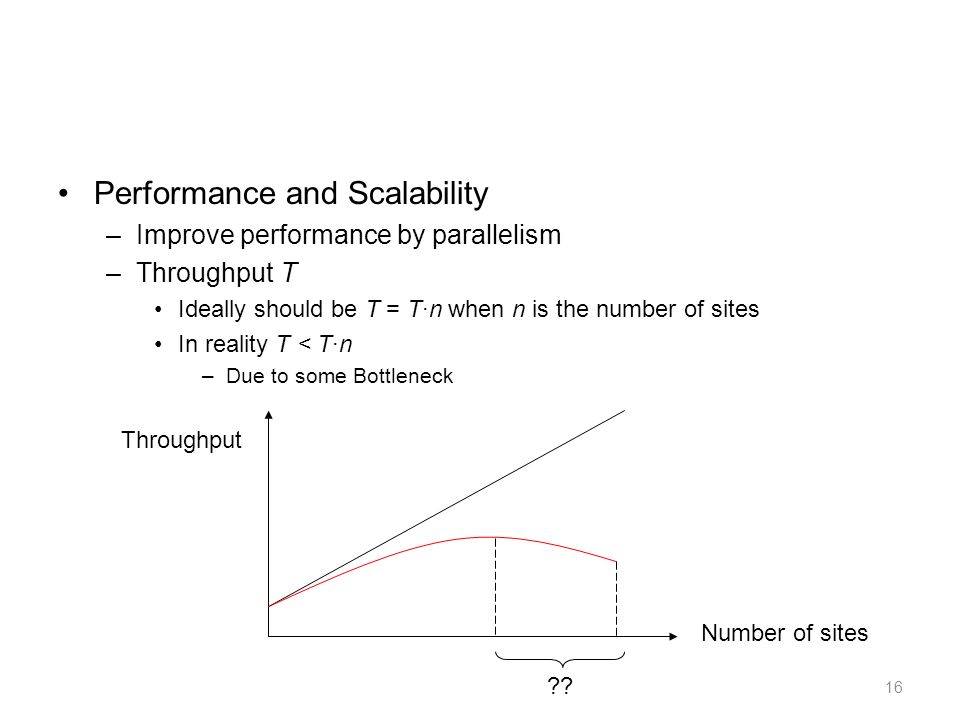 • Performance and Scalability
– Improve performance by parallelism
– Throughput $T$
• Ideally should be $T = T \cdot n$ when $n$ is the number of sites
• In reality $T < T \cdot n$
– Due to some Bottleneck

Throughput

Number of sites

??

16